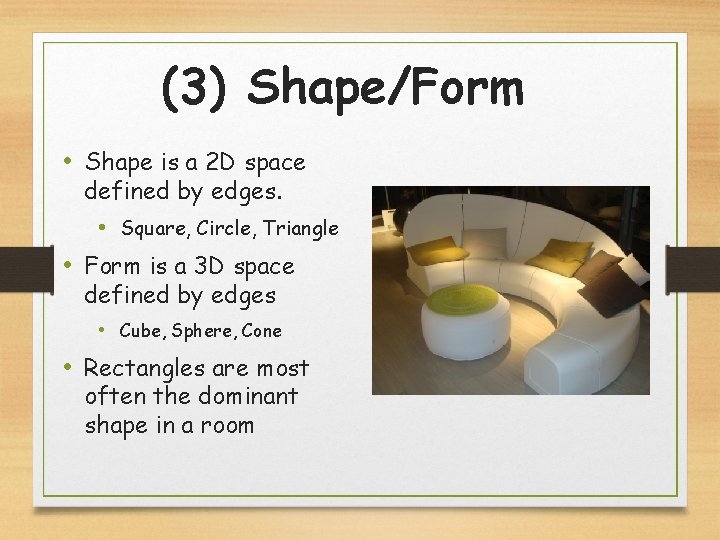 (3) Shape/Form

• Shape is a 2D space defined by edges.
  • Square, Circle, Triangle
• Form is a 3D space defined by edges
  • Cube, Sphere, Cone
• Rectangles are most often the dominant shape in a room